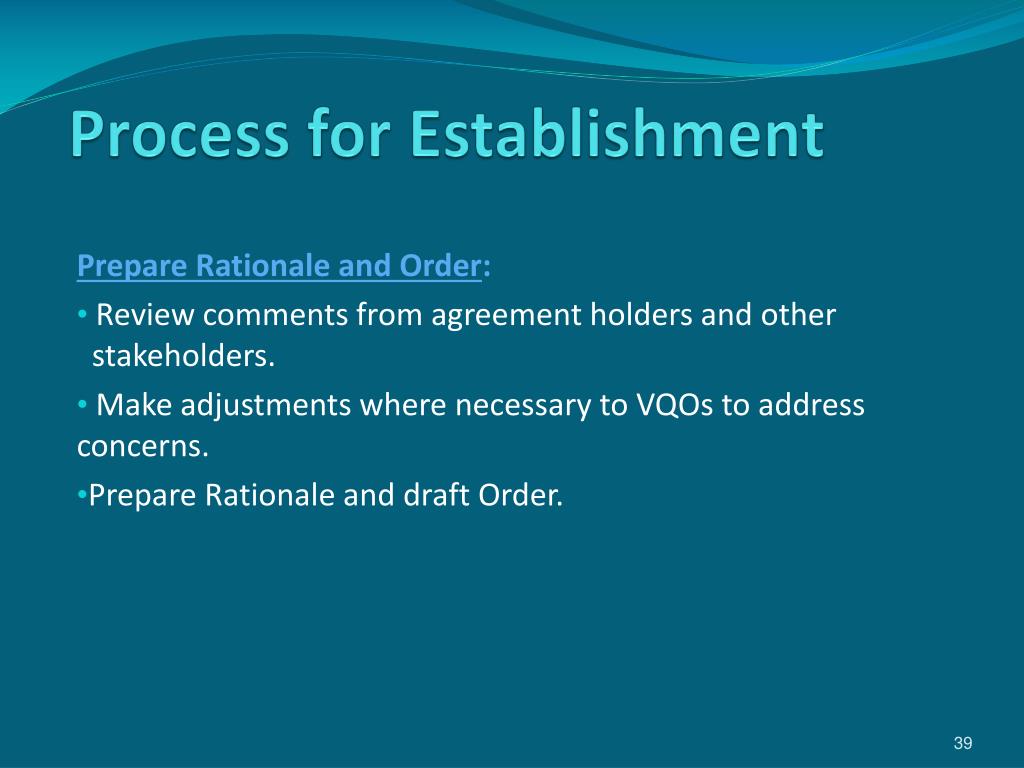 Process for Establishment

Prepare Rationale and Order:

• Review comments from agreement holders and other stakeholders.

• Make adjustments where necessary to VQOs to address concerns.

•Prepare Rationale and draft Order.

39